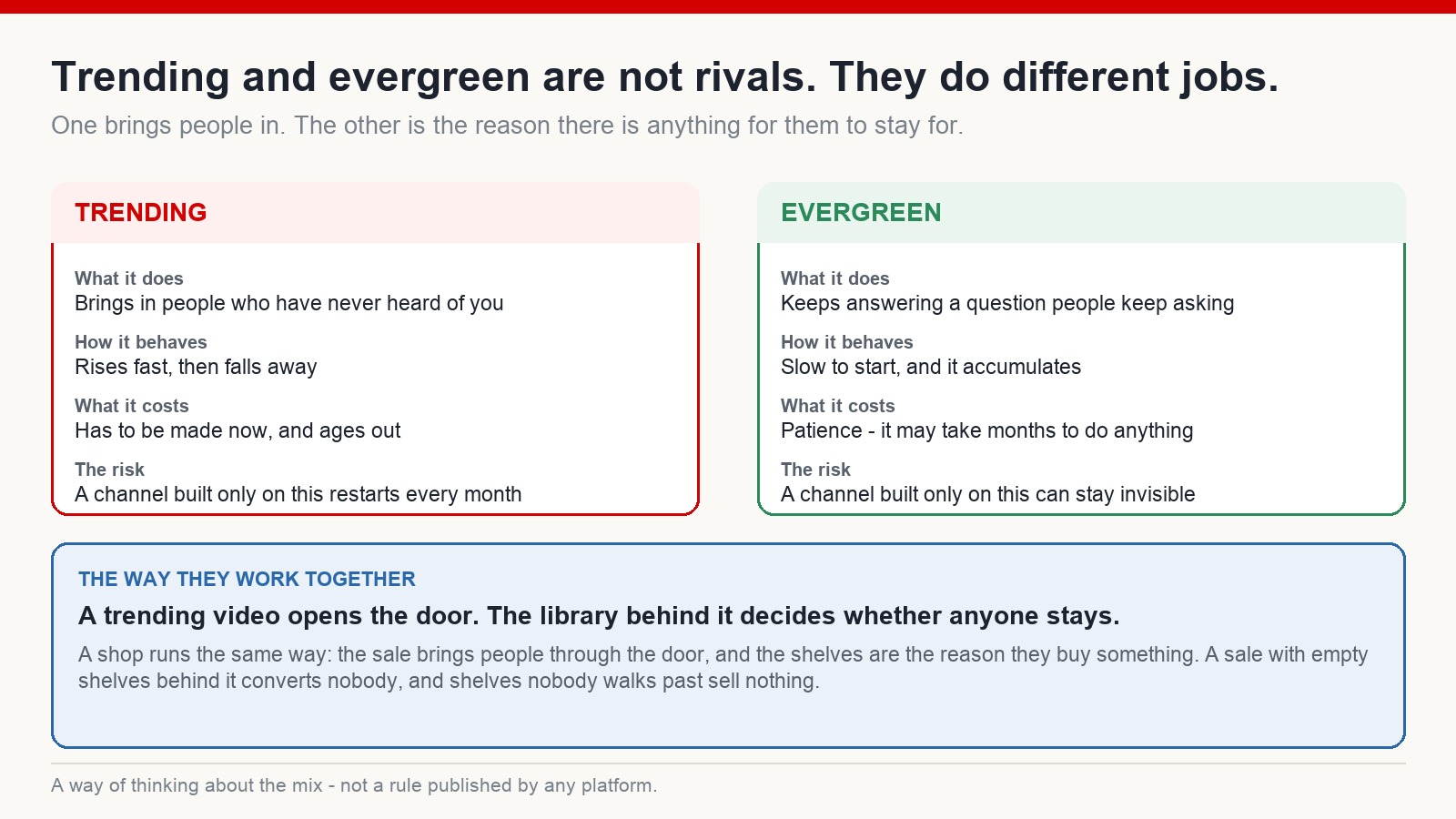 Trending and evergreen are not rivals. They do different jobs.

One brings people in. The other is the reason there is anything for them to stay for.

TRENDING

What it does
Brings in people who have never heard of you

How it behaves
Rises fast, then falls away

What it costs
Has to be made now, and ages out

The risk
A channel built only on this restarts every month

EVERGREEN

What it does
Keeps answering a question people keep asking

How it behaves
Slow to start, and it accumulates

What it costs
Patience - it may take months to do anything

The risk
A channel built only on this can stay invisible

THE WAY THEY WORK TOGETHER

A trending video opens the door. The library behind it decides whether anyone stays.

A shop runs the same way: the sale brings people through the door, and the shelves are the reason they buy something. A sale with empty shelves behind it converts nobody, and shelves nobody walks past sell nothing.

A way of thinking about the mix - not a rule published by any platform.